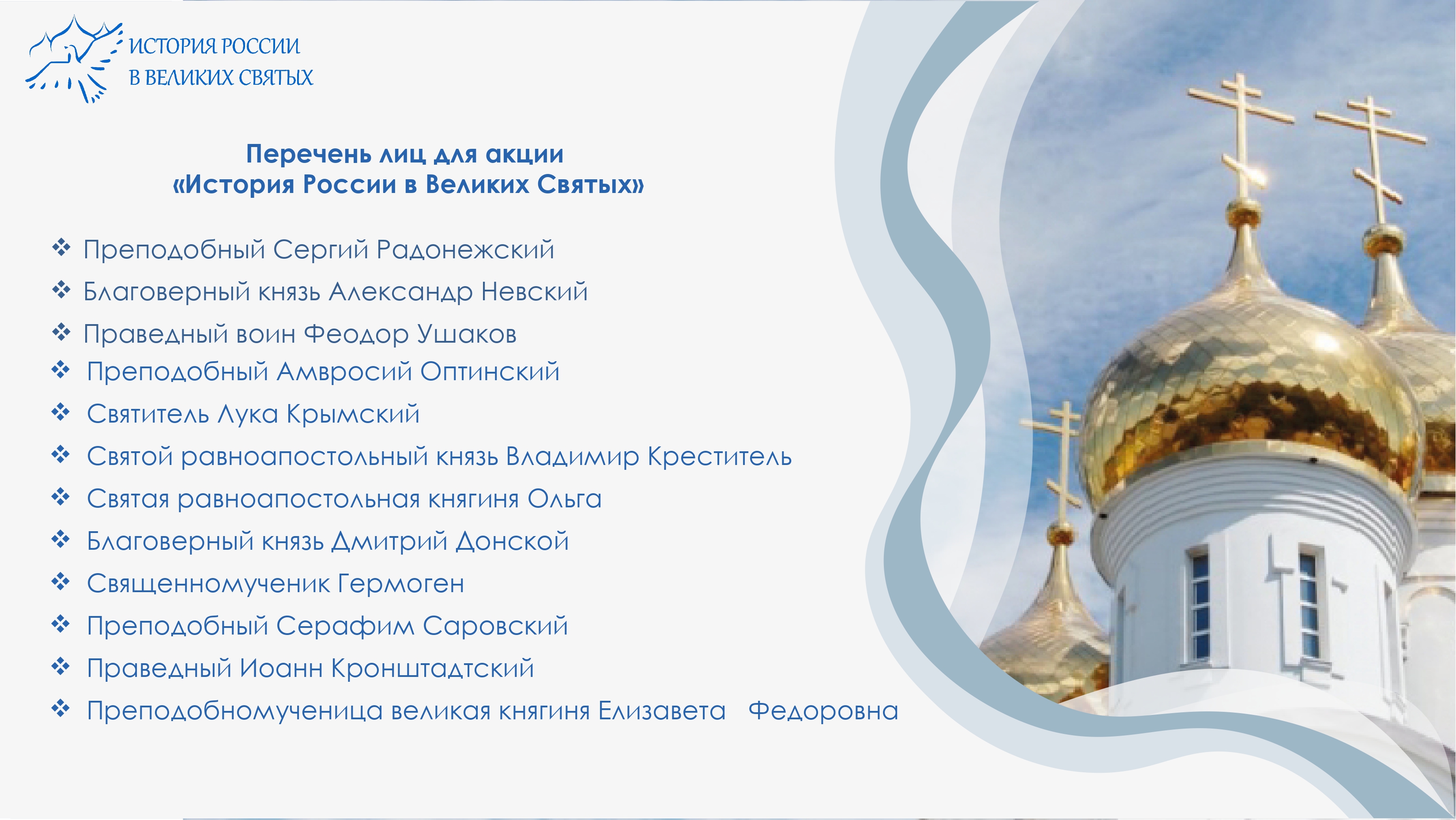 ИСТОРИЯ РОССИИ
В ВЕЛИКИХ СВЯТЫХ

Перечень лиц для акции
«История России в Великих Святых»

❖ Преподобный Сергий Радонежский
❖ Благоверный князь Александр Невский
❖ Праведный воин Феодор Ушаков
❖ Преподобный Амвросий Оптинский
❖ Святитель Лука Крымский
❖ Святой равноапостольный князь Владимир Креститель
❖ Святая равноапостольная княгиня Ольга
❖ Благоверный князь Дмитрий Донской
❖ Священномученик Гермоген
❖ Преподобный Серафим Саровский
❖ Праведный Иоанн Кронштадтский
❖ Преподобномученица великая княгиня Елизавета Федоровна